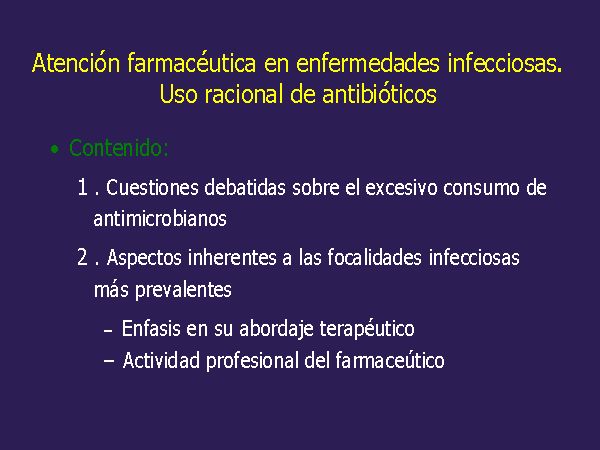 Atención farmacéutica en enfermedades infecciosas. Uso racional de antibióticos

• Contenido:

1 . Cuestiones debatidas sobre el excesivo consumo de antimicrobianos

2 . Aspectos inherentes a las focalidades infecciosas más prevalentes

– Enfasis en su abordaje terapéutico

– Actividad profesional del farmaceútico